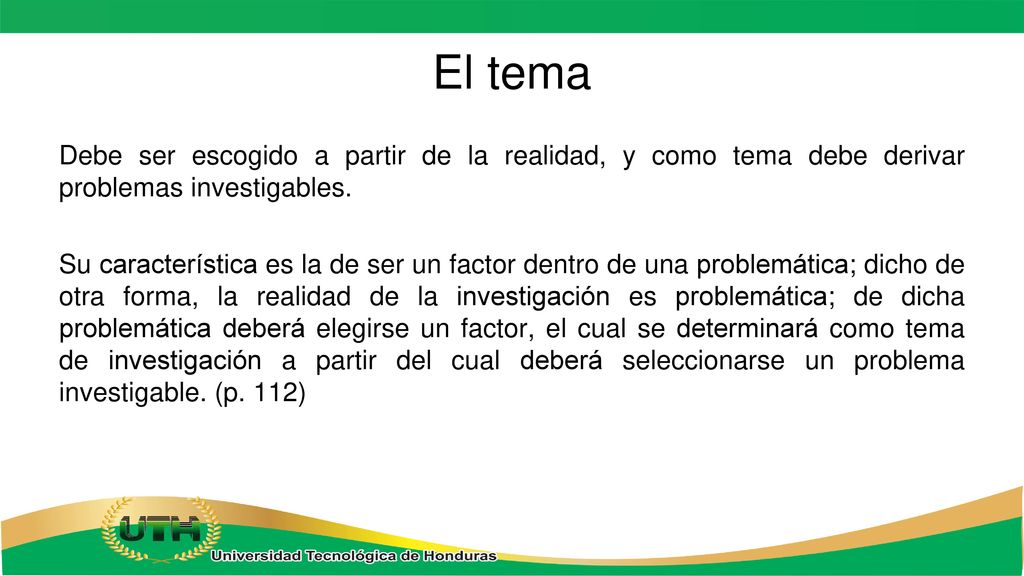 El tema

Debe ser escogido a partir de la realidad, y como tema debe derivar problemas investigables.

Su característica es la de ser un factor dentro de una problemática; dicho de otra forma, la realidad de la investigación es problemática; de dicha problemática deberá elegirse un factor, el cual se determinará como tema de investigación a partir del cual deberá seleccionarse un problema investigable. (p. 112)

UTH
Universidad Tecnológica de Honduras